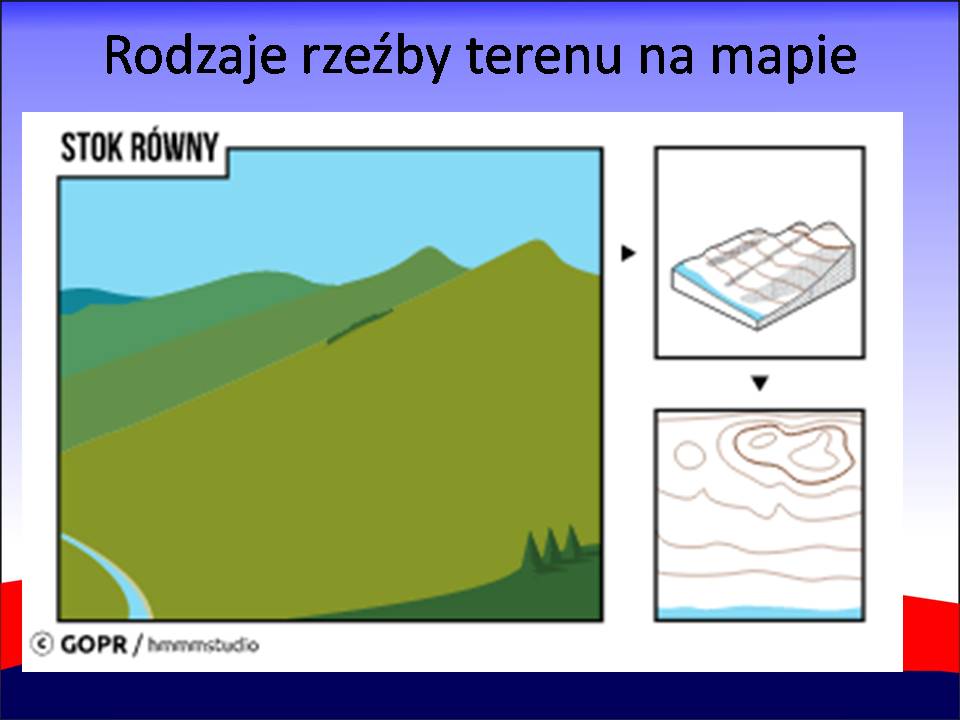 Rodzaje rzeźby terenu na mapie

STOK RÓWNY

© GOPR / hmmmstudio